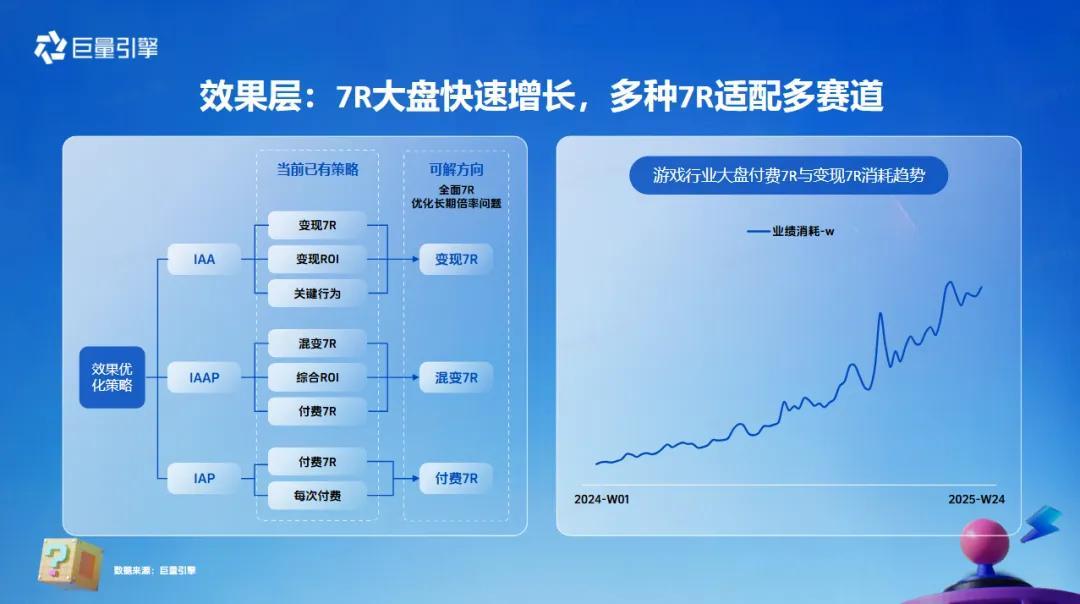 巨量引擎

效果层：7R大盘快速增长，多种7R适配多赛道

当前已有策略

可解方向

全面7R
优化长期倍率问题

效果优化策略

IAA

变现7R
变现ROI
关键行为

变现7R

IAAP

混变7R
综合ROI
付费7R

混变7R

IAP

付费7R
每次付费

付费7R

游戏行业大盘付费7R与变现7R消耗趋势

业绩消耗-w

2024-W01

2025-W24

数据来源：巨量引擎